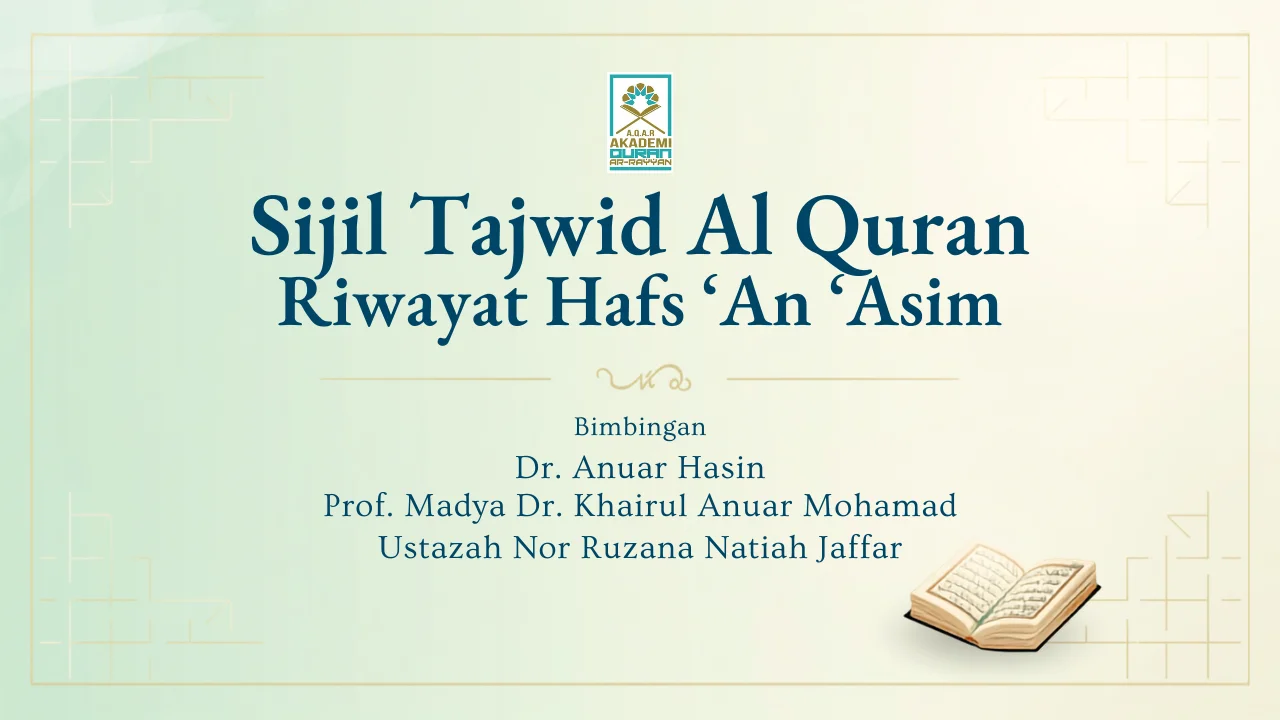 A.Q.A.R
AKADEMI
QURAN
AR-RAYYAN

Sijil Tajwid Al Quran
Riwayat Hafs ‘An ‘Asim

Bimbingan
Dr. Anuar Hasin
Prof. Madya Dr. Khairul Anuar Mohamad
Ustazah Nor Ruzana Natiah Jaffar